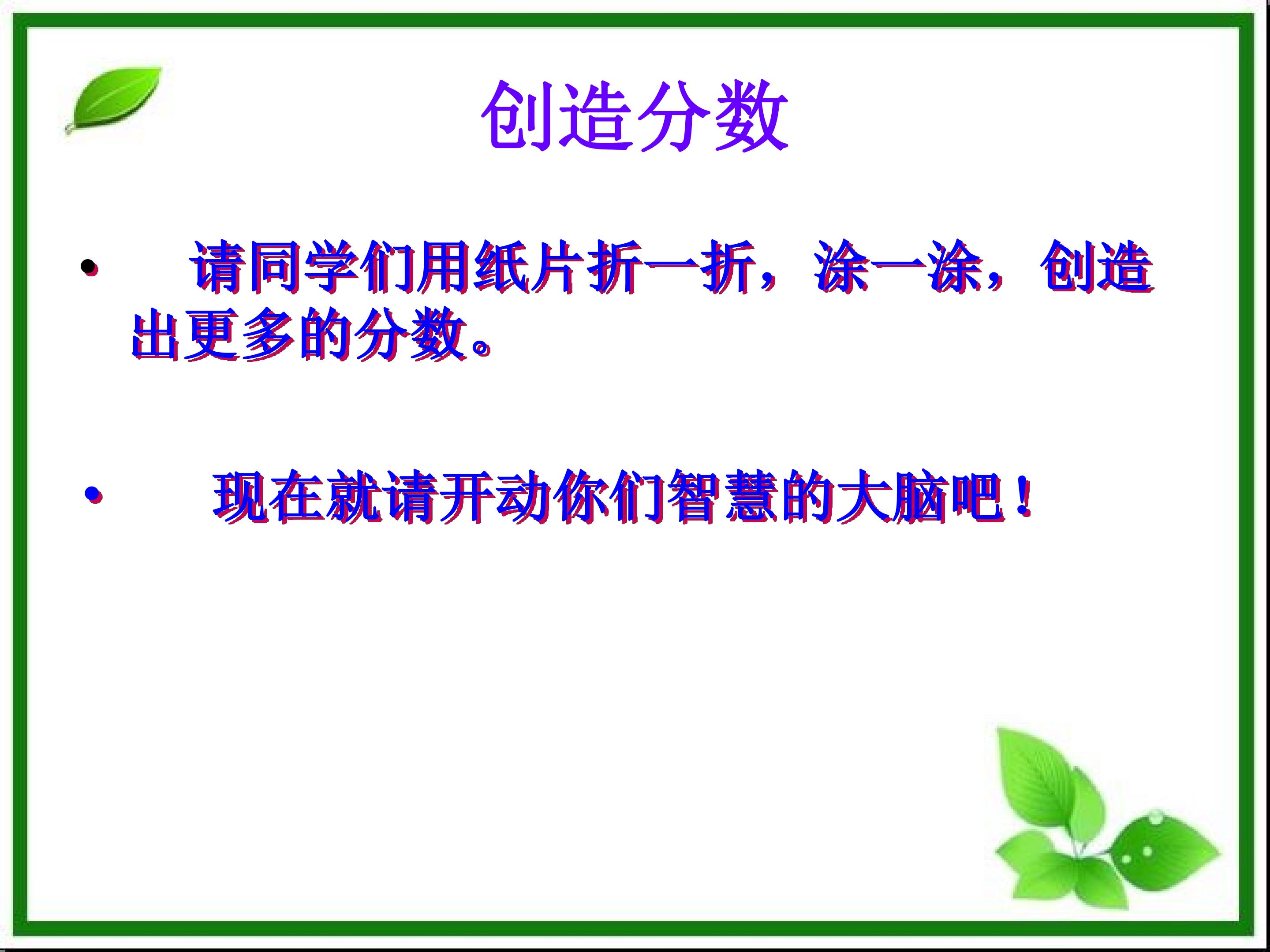 创造分数

• 请同学们用纸片折一折，涂一涂，创造出更多的分数。

• 现在就请开动你们智慧的大脑吧！